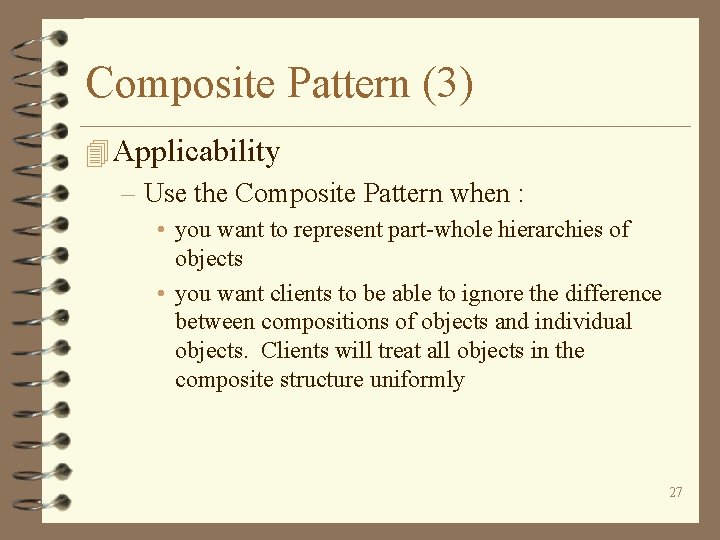 Composite Pattern (3)

Applicability

– Use the Composite Pattern when :

• you want to represent part-whole hierarchies of objects

• you want clients to be able to ignore the difference between compositions of objects and individual objects. Clients will treat all objects in the composite structure uniformly

27